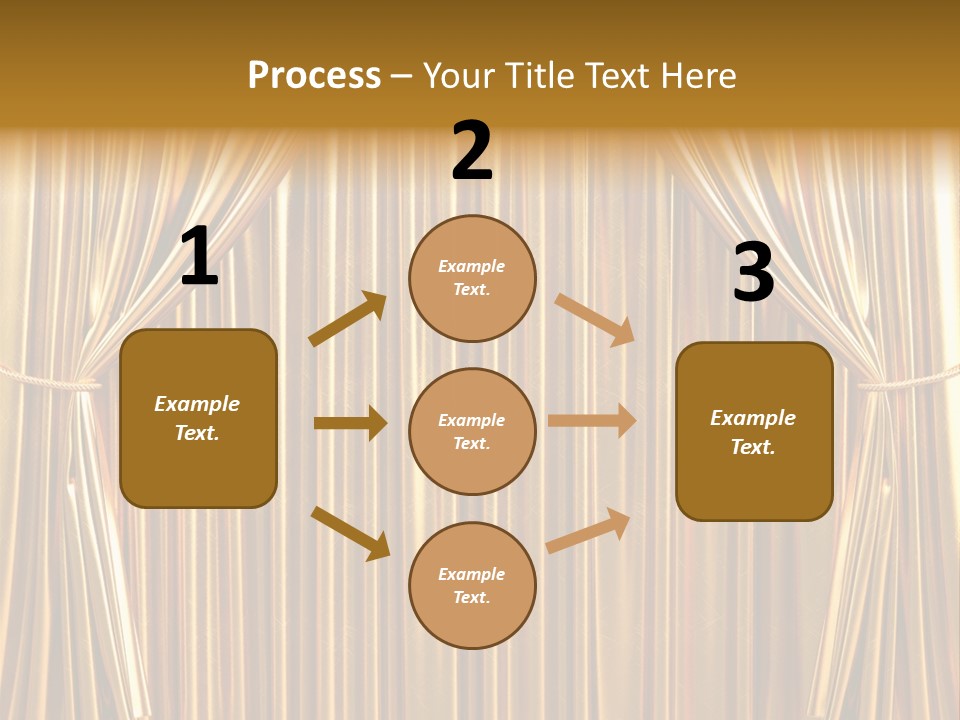 Process – Your Title Text Here

1

Example Text.

2

Example Text.

Example Text.

Example Text.

3

Example Text.